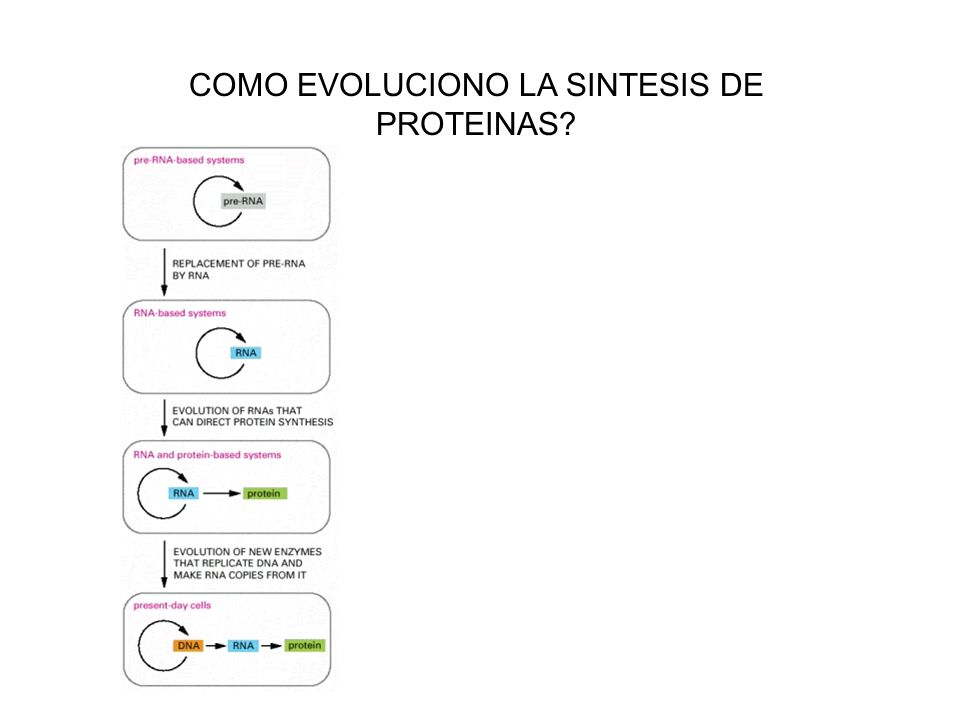 COMO EVOLUCIONO LA SINTESIS DE PROTEINAS?

pre-RNA-based systems

pre-RNA

REPLACEMENT OF PRE-RNA BY RNA

RNA-based systems

RNA

EVOLUTION OF RNAs THAT CAN DIRECT PROTEIN SYNTHESIS

RNA and protein-based systems

RNA

protein

EVOLUTION OF NEW ENZYMES THAT REPLICATE DNA AND MAKE RNA COPIES FROM IT

present-day cells

DNA

RNA

protein